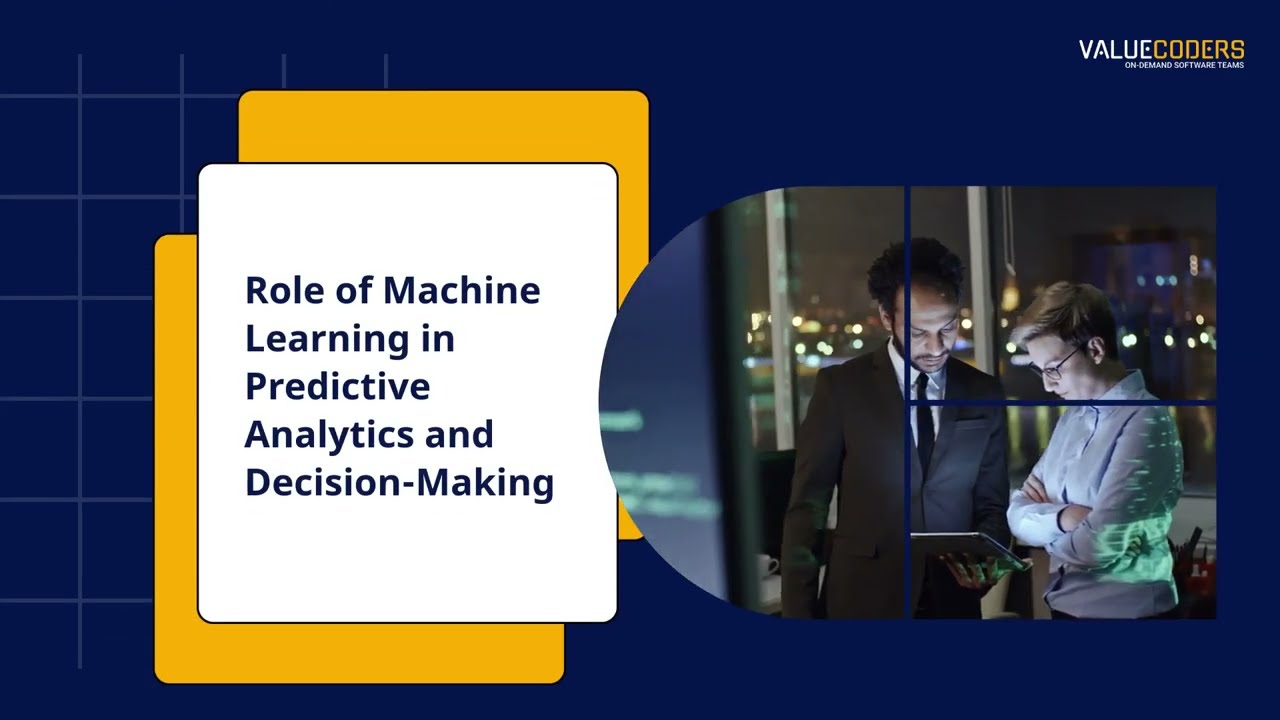 VALUECODERS
ON-DEMAND SOFTWARE TEAMS

Role of Machine Learning in Predictive Analytics and Decision-Making